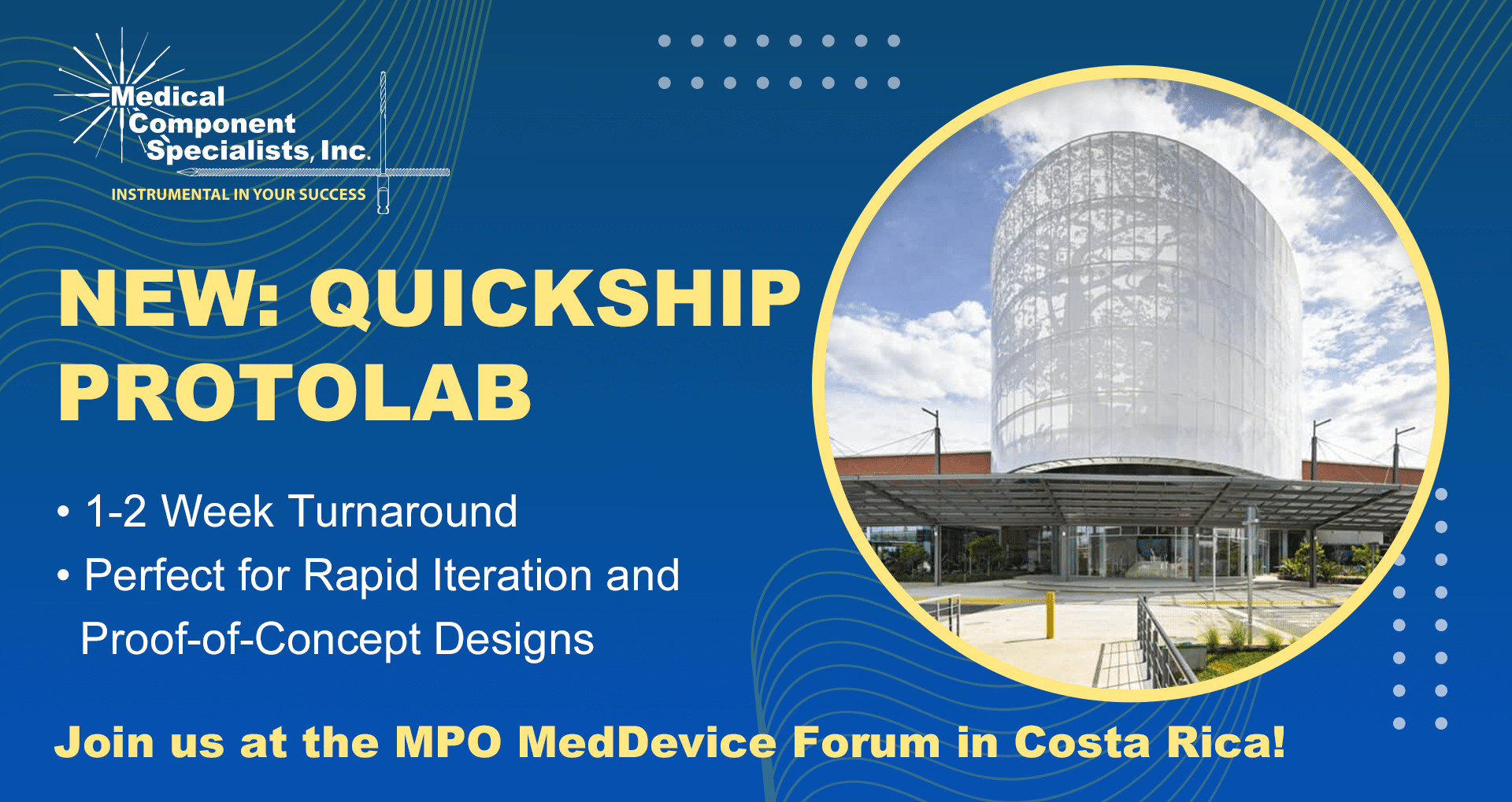 Medical Component Specialists, Inc.
INSTRUMENTAL IN YOUR SUCCESS

NEW: QUICKSHIP PROTOLAB

• 1-2 Week Turnaround
• Perfect for Rapid Iteration and Proof-of-Concept Designs

Join us at the MPO MedDevice Forum in Costa Rica!